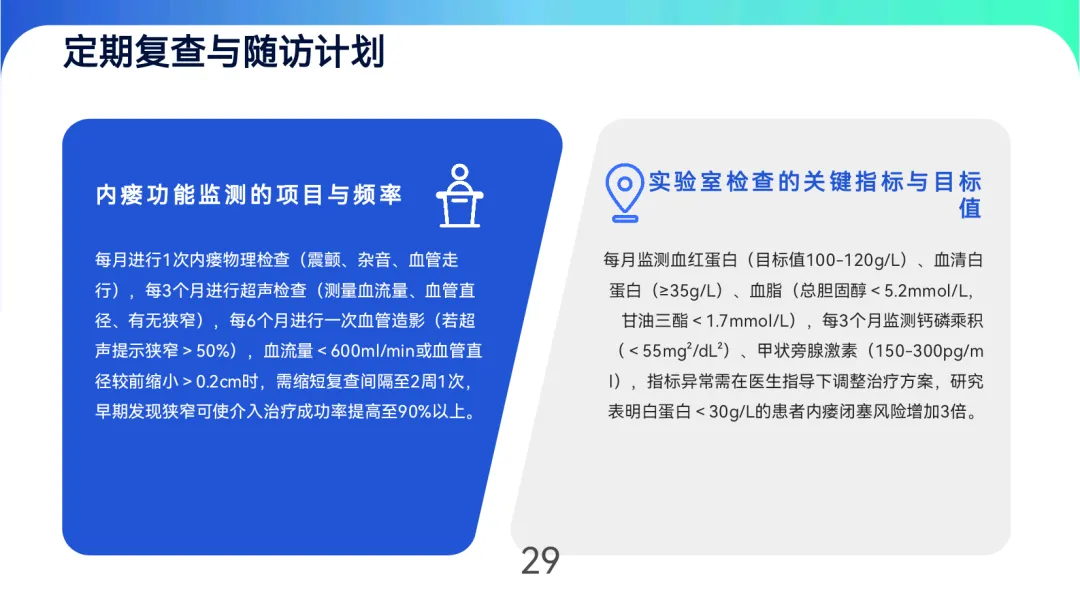 定期复查与随访计划

内瘘功能监测的项目与频率

每月进行1次内瘘物理检查（震颤、杂音、血管走行），每3个月进行超声检查（测量血流量、血管直径、有无狭窄），每6个月进行一次血管造影（若超声提示狭窄＞50%），血流量＜600ml/min或血管直径较前缩小＞0.2cm时，需缩短复查间隔至2周1次，早期发现狭窄可使介入治疗成功率提高至90%以上。

实验室检查的关键指标与目标值

每月监测血红蛋白（目标值100-120g/L）、血清白蛋白（≥35g/L）、血脂（总胆固醇＜5.2mmol/L，甘油三酯＜1.7mmol/L），每3个月监测钙磷乘积（＜55mg²/dL²）、甲状旁腺激素（150-300pg/ml），指标异常需在医生指导下调整治疗方案，研究表明白蛋白＜30g/L的患者内瘘闭塞风险增加3倍。

29